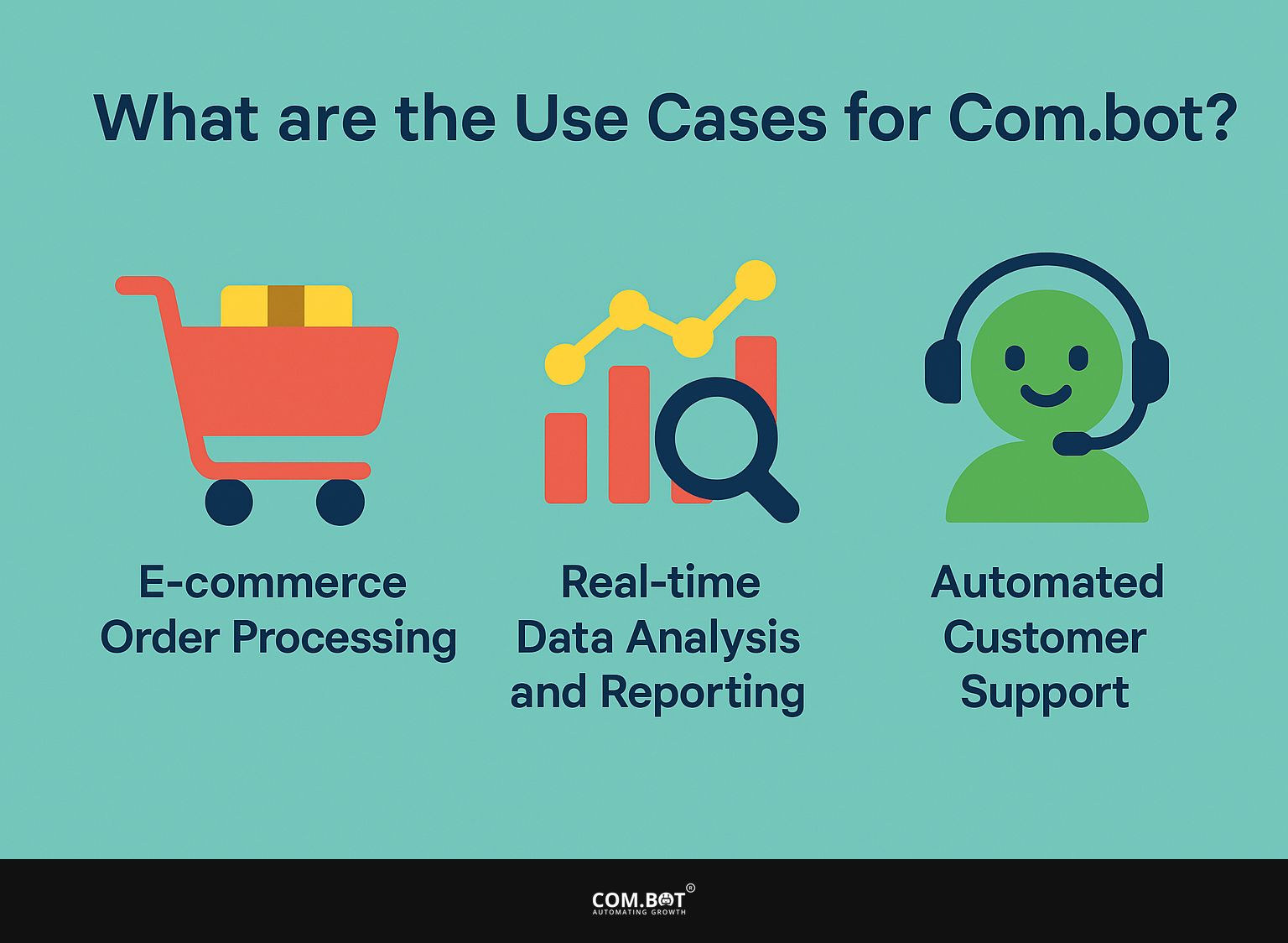 What are the Use Cases for Com.bot?

E-commerce Order Processing

Real-time Data Analysis and Reporting

Automated Customer Support

COM.BOT®
AUTOMATING GROWTH